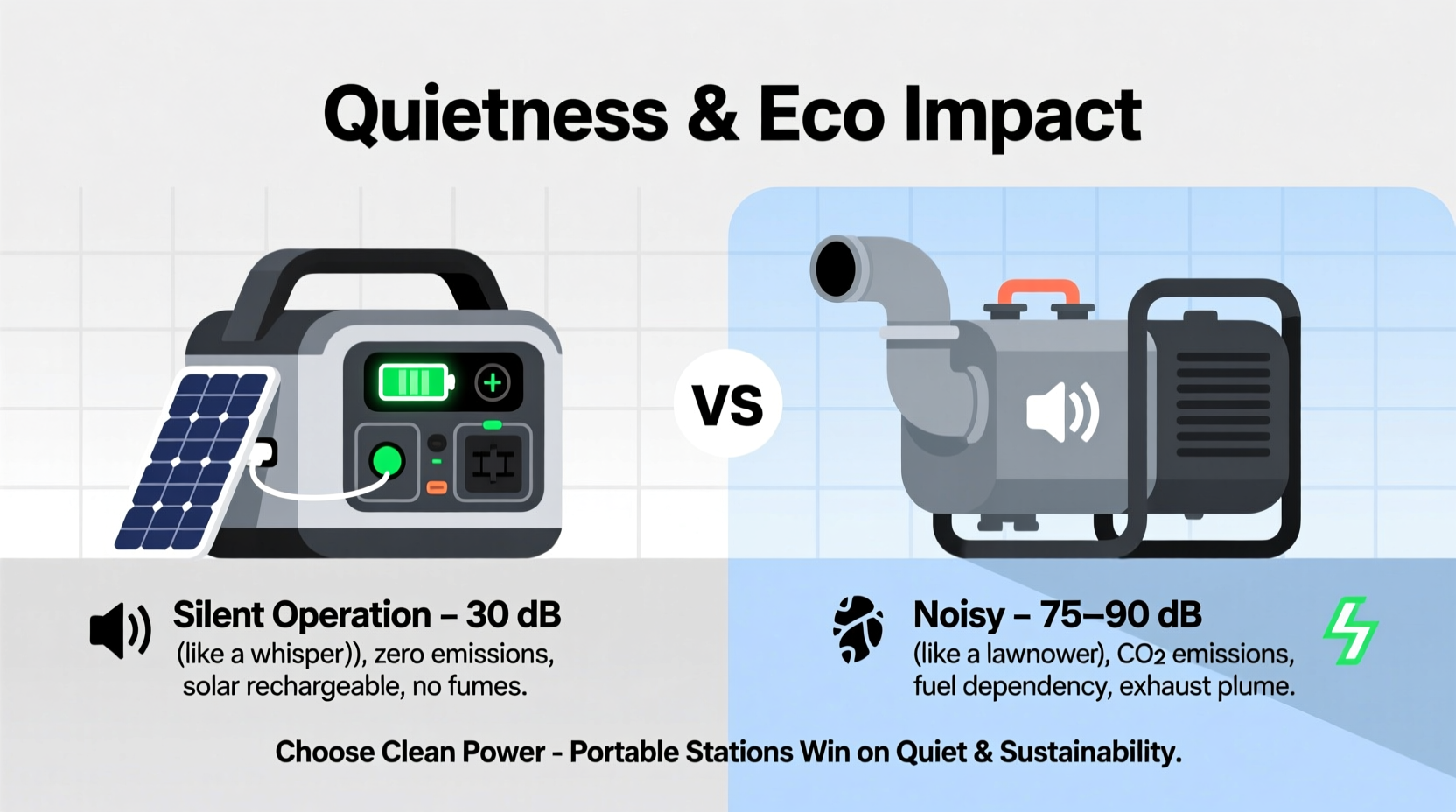 Quietness & Eco Impact

VS

Silent Operation – 30 dB
(like a whisper)), zero emissions, solar rechargeable, no fumes.

Noisy – 75–90 dB
(like a lawnower), $CO_2$ emissions, fuel dependency, exhaust plume.

Choose Clean Power - Portable Stations Win on Quiet & Sustainability.